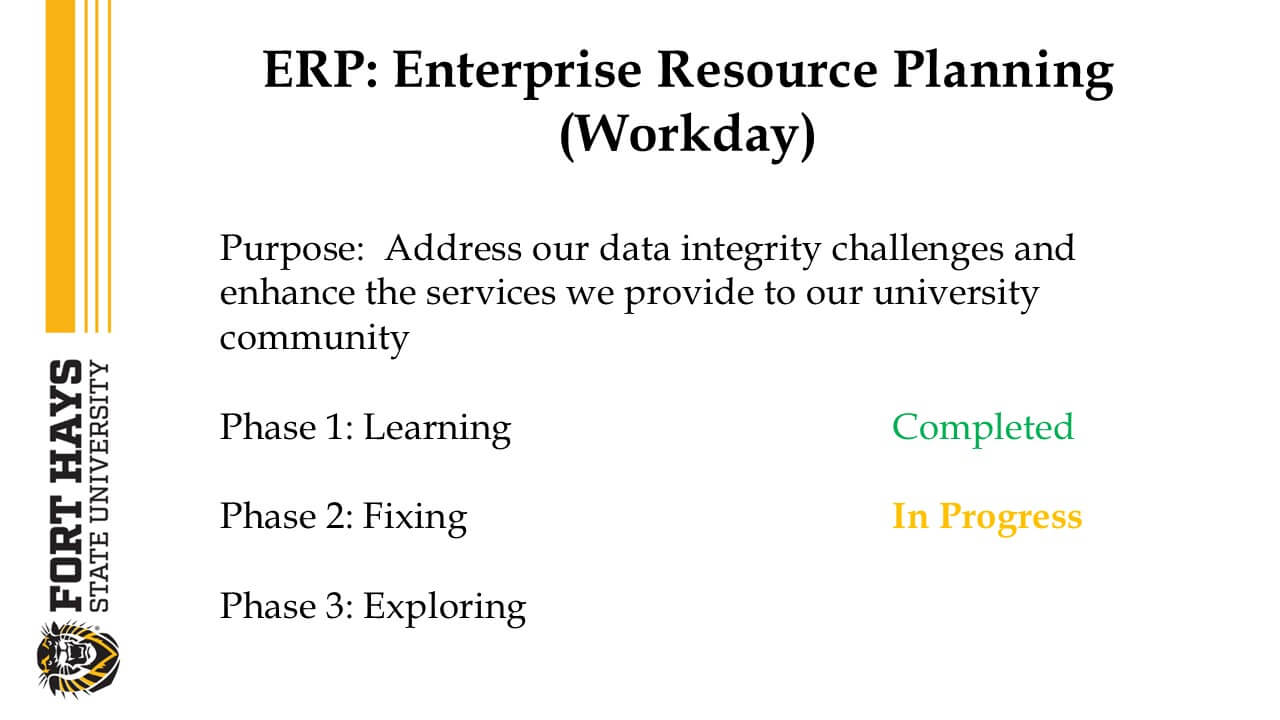 FORT HAYS
STATE UNIVERSITY

ERP: Enterprise Resource Planning (Workday)

Purpose: Address our data integrity challenges and enhance the services we provide to our university community

Phase 1: Learning Completed

Phase 2: Fixing In Progress

Phase 3: Exploring